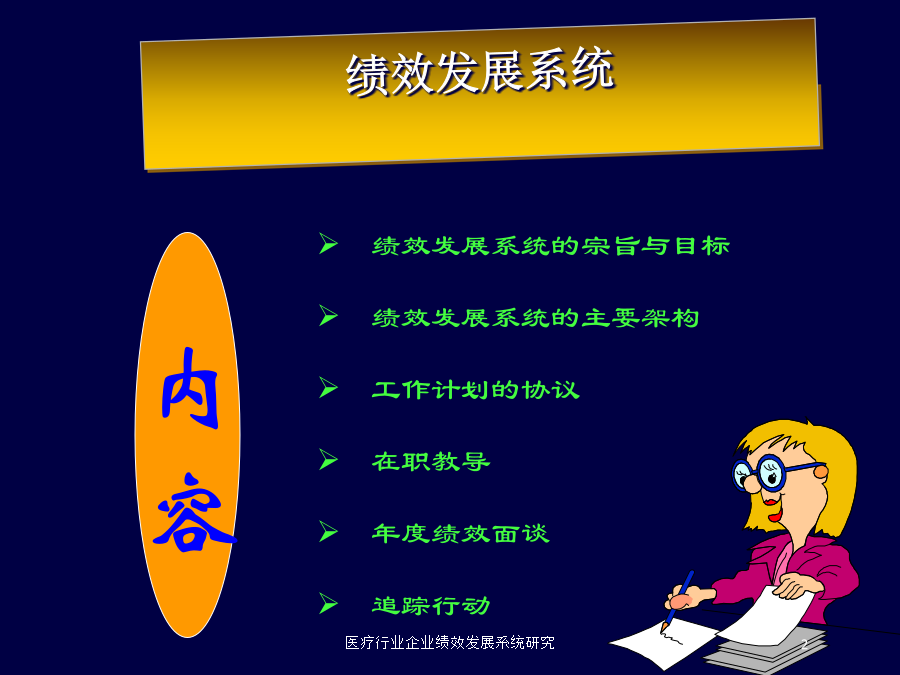 绩效发展系统

内容

➢ 绩效发展系统的宗旨与目标

➢ 绩效发展系统的主要架构

➢ 工作计划的协议

➢ 在职教导

➢ 年度绩效面谈

➢ 追踪行动

医疗行业企业绩效发展系统研究

2